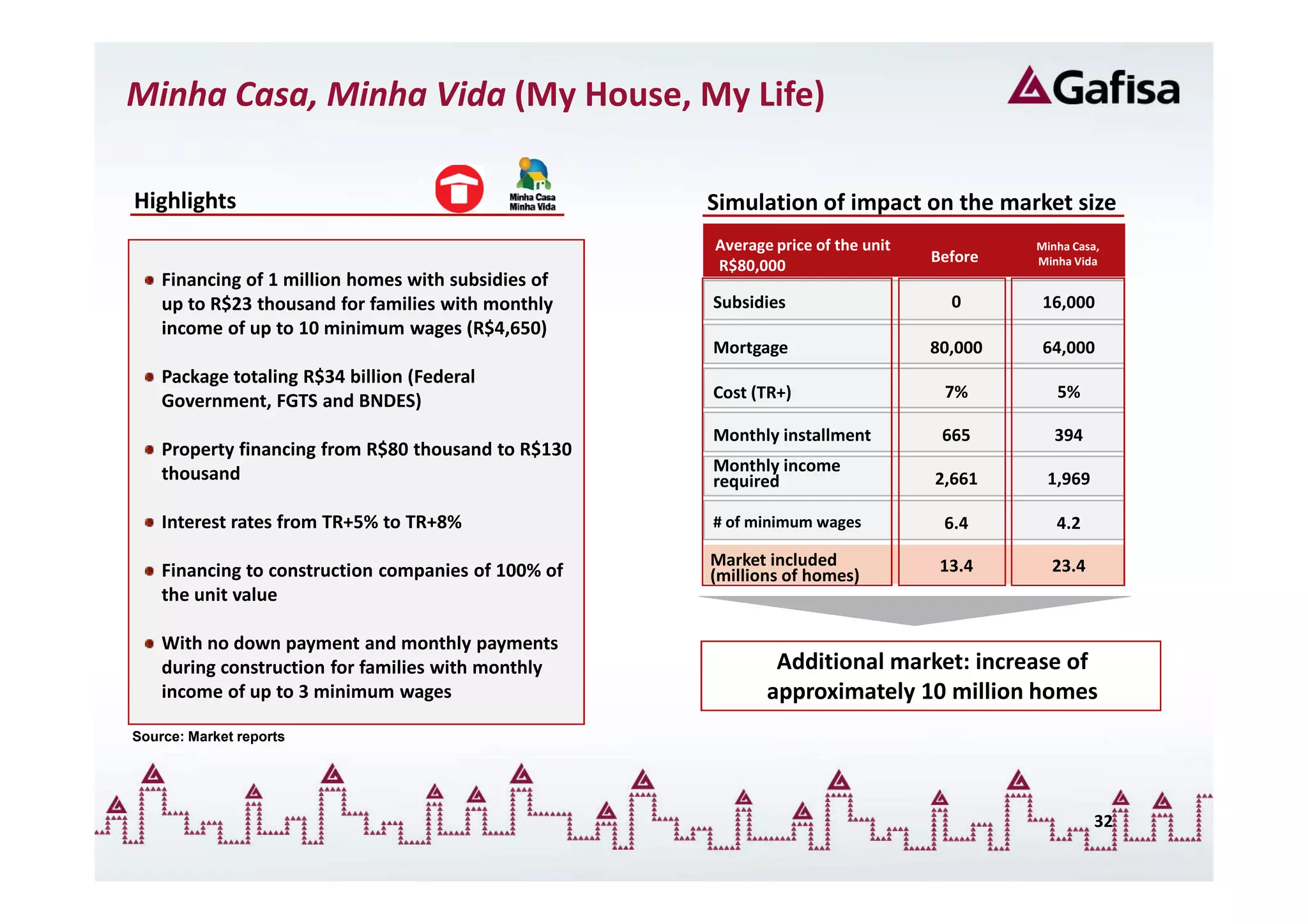 Minha Casa, Minha Vida (My House, My Life)

Gafisa

Highlights

Minha Casa Minha Vida

- Financing of 1 million homes with subsidies of up to R$23 thousand for families with monthly income of up to 10 minimum wages (R$4,650)
- Package totaling R$34 billion (Federal Government, FGTS and BNDES)
- Property financing from R$80 thousand to R$130 thousand
- Interest rates from TR+5% to TR+8%
- Financing to construction companies of 100% of the unit value
- With no down payment and monthly payments during construction for families with monthly income of up to 3 minimum wages

Source: Market reports

Simulation of impact on the market size

| Average price of the unit R$80,000 | Before | Minha Casa, Minha Vida |
|---|---|---|
| Subsidies | 0 | 16,000 |
| Mortgage | 80,000 | 64,000 |
| Cost (TR+) | 7% | 5% |
| Monthly installment | 665 | 394 |
| Monthly income required | 2,661 | 1,969 |
| # of minimum wages | 6.4 | 4.2 |
| Market included (millions of homes) | 13.4 | 23.4 |

Additional market: increase of approximately 10 million homes

32